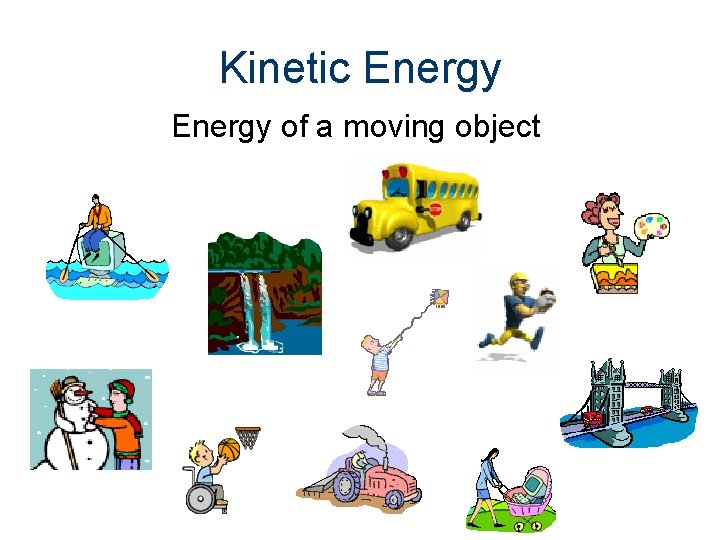 Kinetic Energy

Energy of a moving object